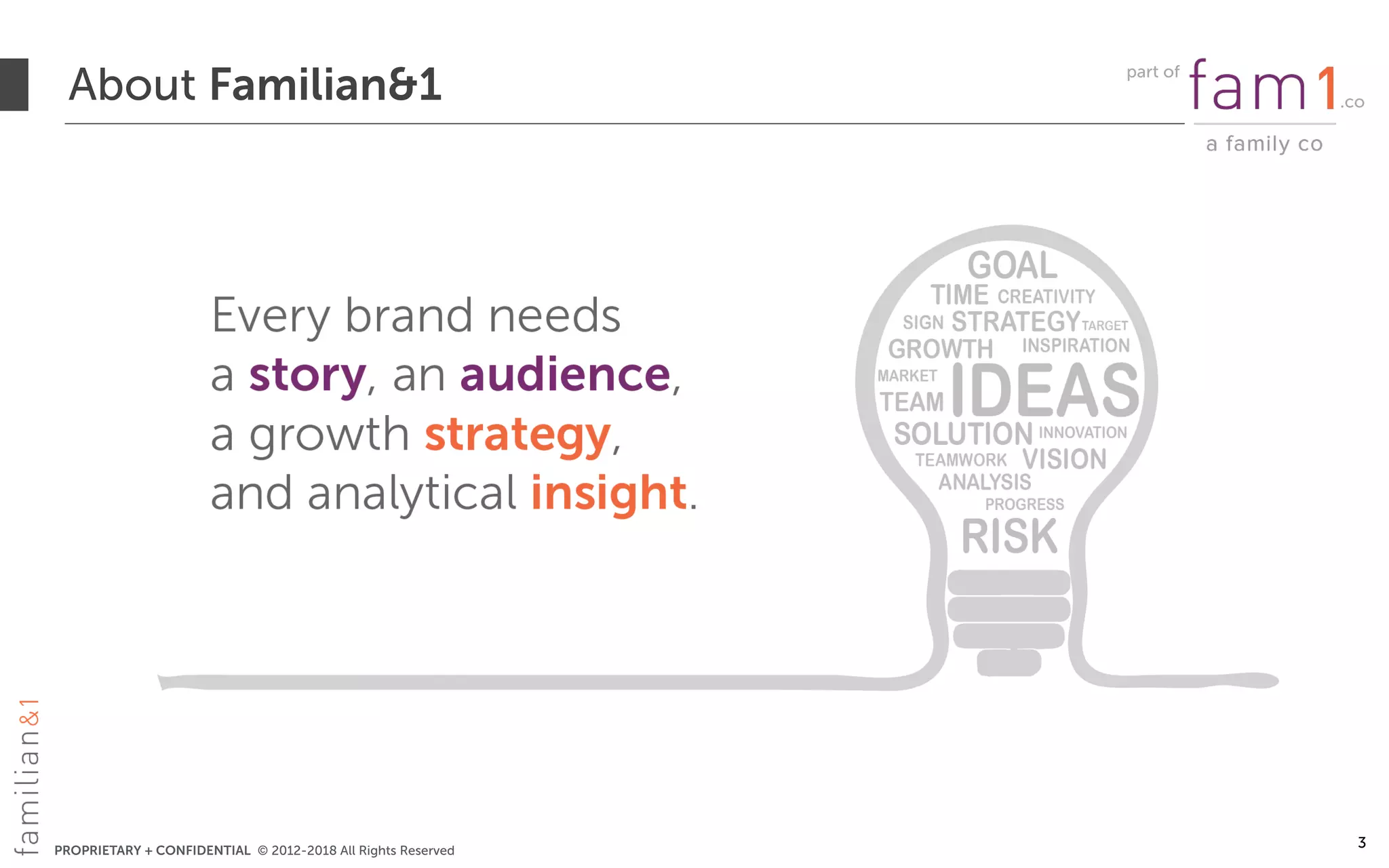 About Familian&1

part of fam1.co
a family co

Every brand needs a story, an audience, a growth strategy, and analytical insight.

GOAL
TIME CREATIVITY
SIGN STRATEGY TARGET
GROWTH INSPIRATION
MARKET
TEAM IDEAS
SOLUTION INNOVATION
TEAMWORK VISION
ANALYSIS
PROGRESS
RISK

familian&1

PROPRIETARY + CONFIDENTIAL © 2012-2018 All Rights Reserved

3